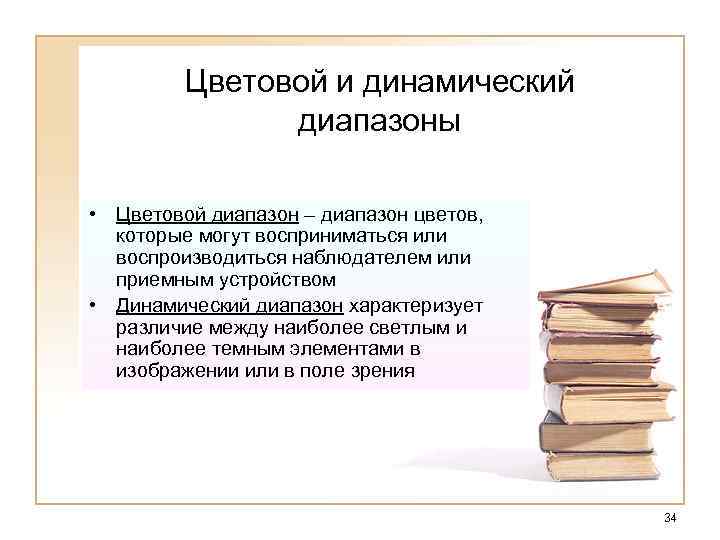 Цветовой и динамический диапазоны

• Цветовой диапазон – диапазон цветов, которые могут восприниматься или воспроизводиться наблюдателем или приемным устройством
• Динамический диапазон характеризует различие между наиболее светлым и наиболее темным элементами в изображении или в поле зрения

34